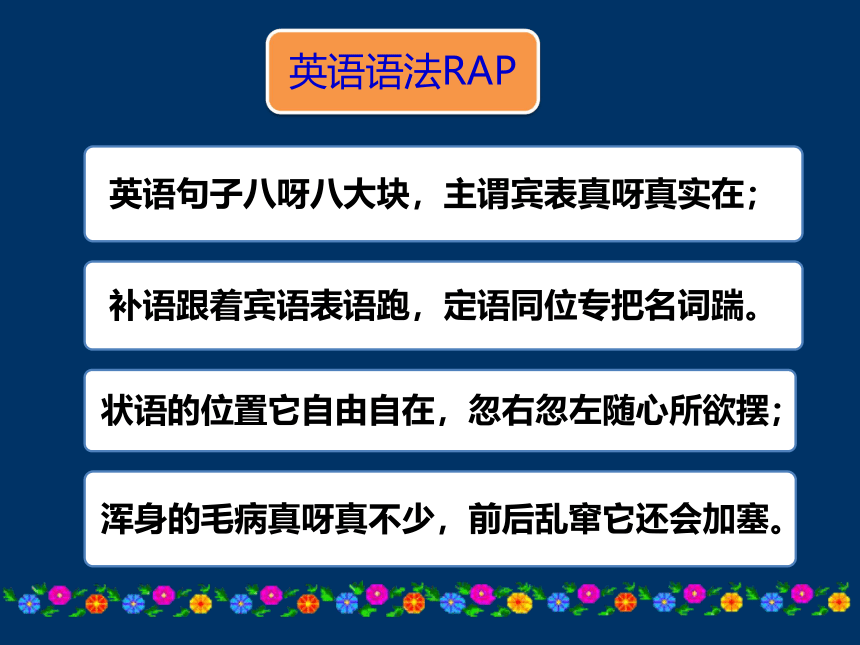 英语语法RAP

英语句子八呀八大块，主谓宾表真呀真实在；

补语跟着宾语表语跑，定语同位专把名词踹。

状语的位置它自由自在，忽右忽左随心所欲摆；

浑身的毛病真呀真不少，前后乱窜它还会加塞。